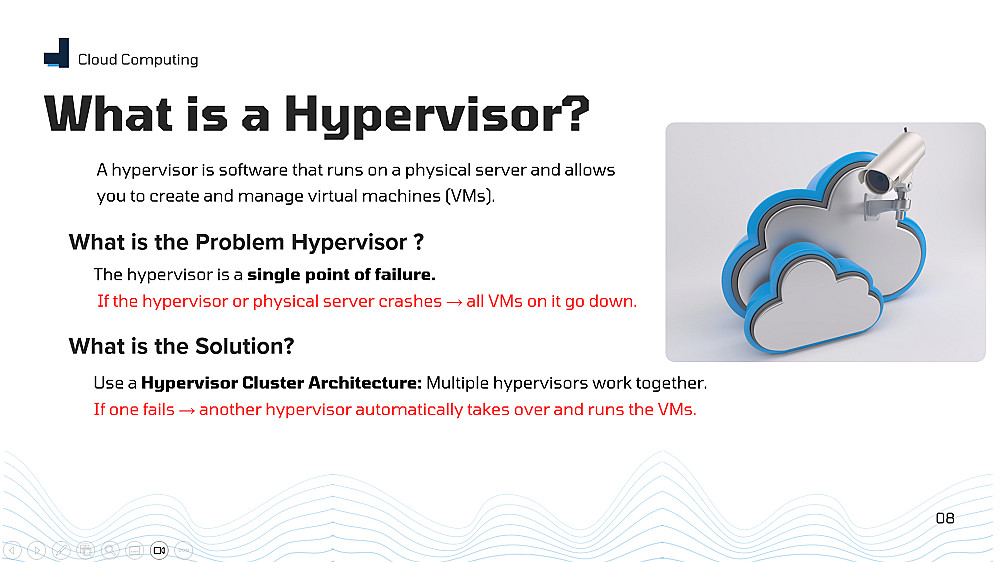 Cloud Computing

What is a Hypervisor?

A hypervisor is software that runs on a physical server and allows you to create and manage virtual machines (VMs).

What is the Problem Hypervisor ?

The hypervisor is a single point of failure.

If the hypervisor or physical server crashes → all VMs on it go down.

What is the Solution?

Use a Hypervisor Cluster Architecture: Multiple hypervisors work together.

If one fails → another hypervisor automatically takes over and runs the VMs.

08